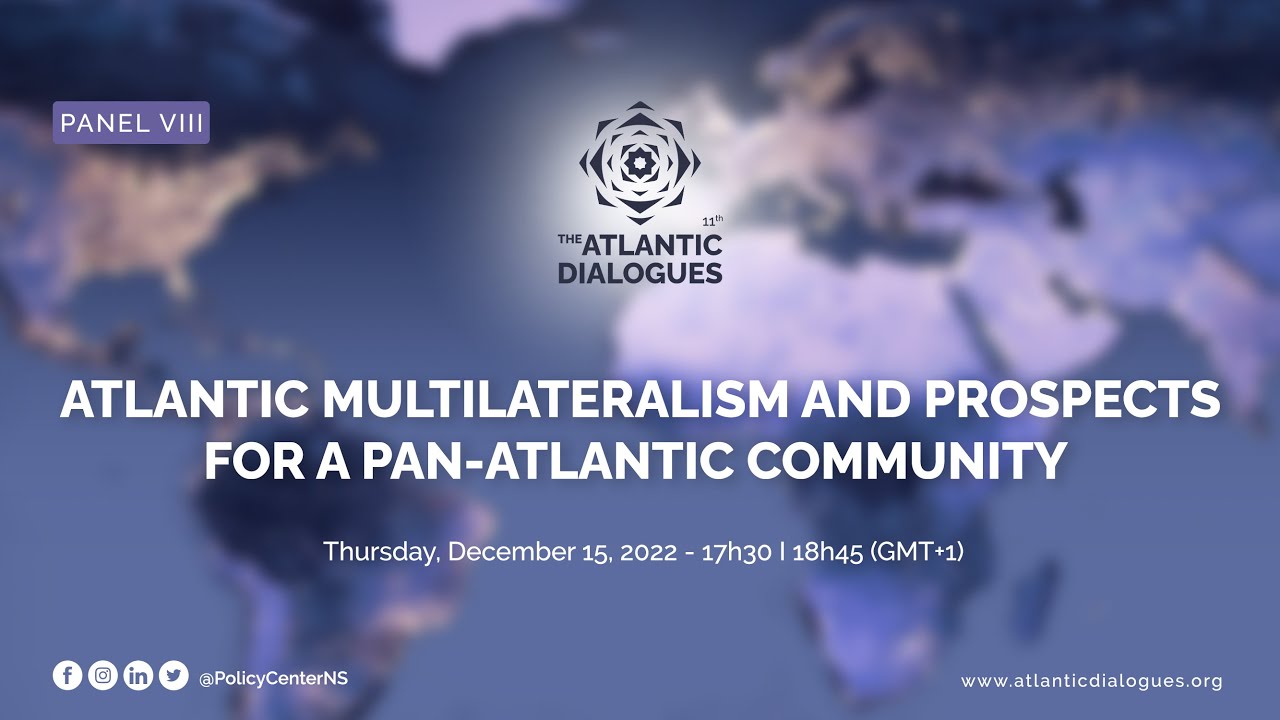 PANEL VIII

11th
THE ATLANTIC DIALOGUES

ATLANTIC MULTILATERALISM AND PROSPECTS FOR A PAN-ATLANTIC COMMUNITY

Thursday, December 15, 2022 - 17h30 | 18h45 (GMT+1)

@PolicyCenterNS

www.atlanticdialogues.org